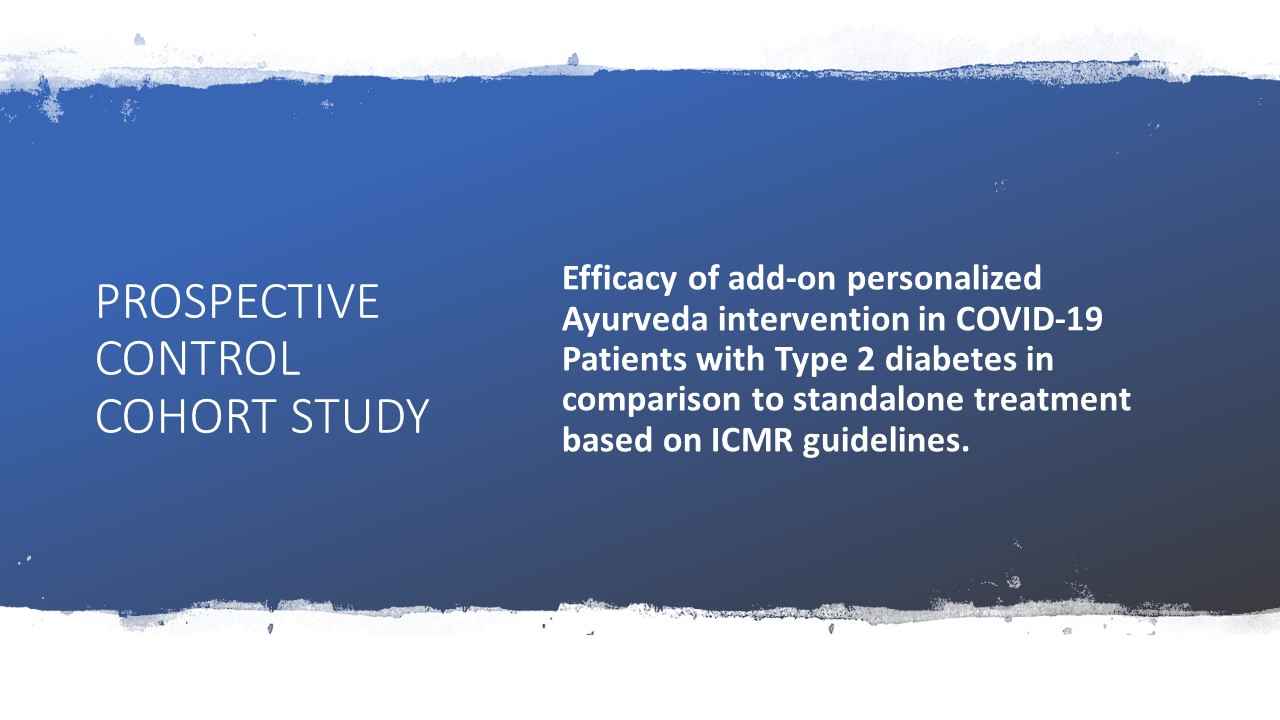 PROSPECTIVE CONTROL COHORT STUDY

Efficacy of add-on personalized Ayurveda intervention in COVID-19 Patients with Type 2 diabetes in comparison to standalone treatment based on ICMR guidelines.